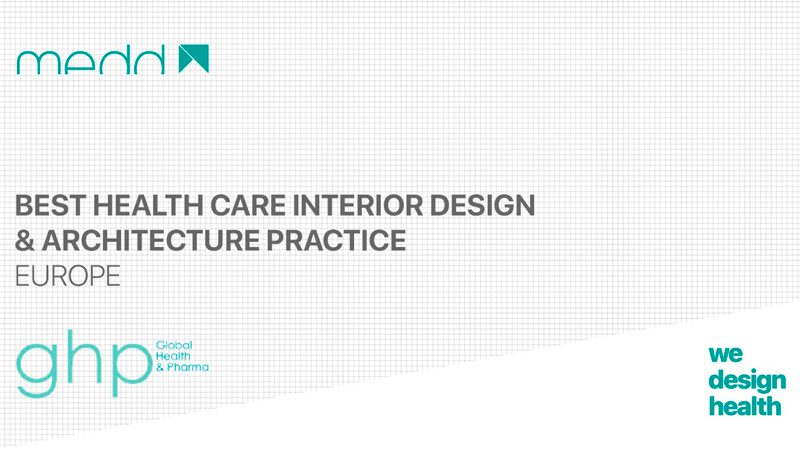 medd

BEST HEALTH CARE INTERIOR DESIGN & ARCHITECTURE PRACTICE
EUROPE

ghp Global Health & Pharma

we design health